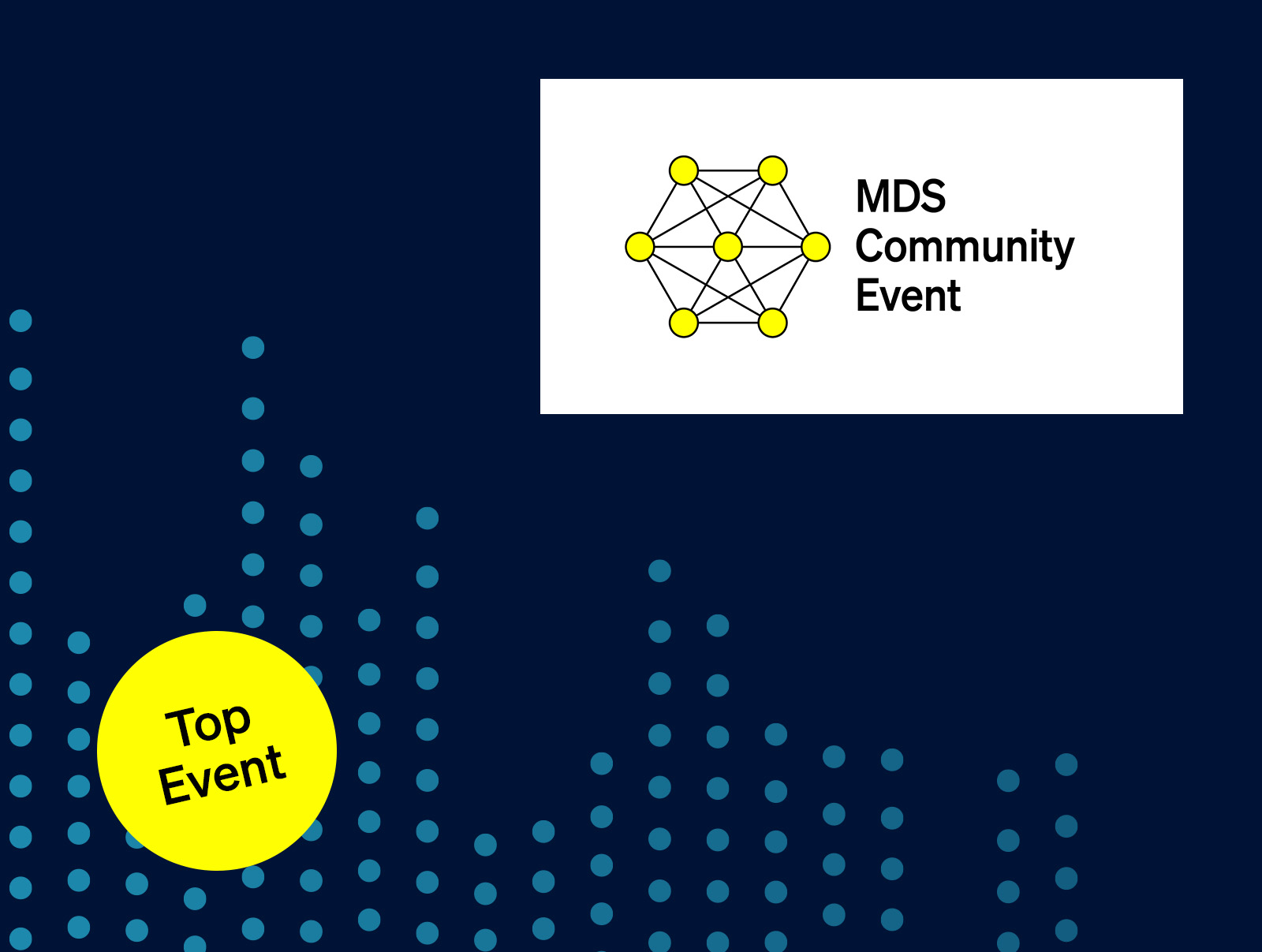 MDS Community Event

Top Event